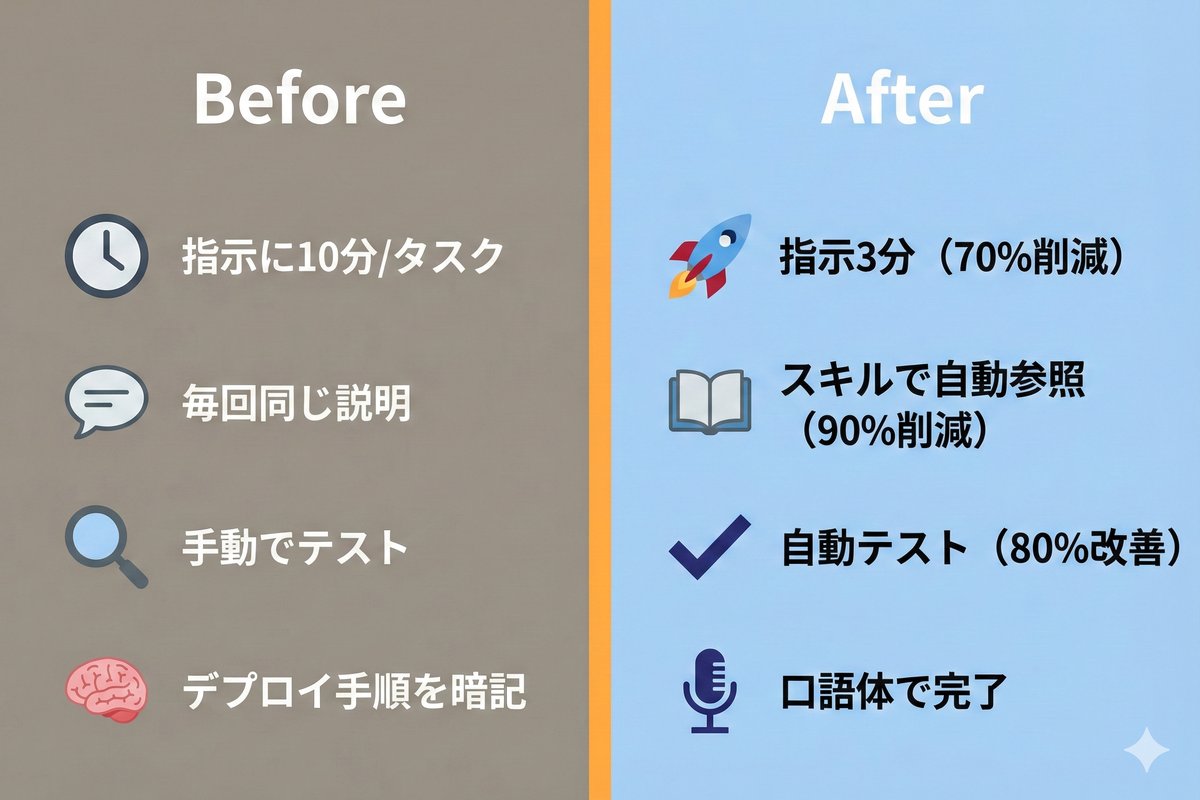 Before

指示に10分/タスク

毎回同じ説明

手動でテスト

デプロイ手順を暗記

After

指示3分（70%削減）

スキルで自動参照（90%削減）

自動テスト（80%改善）

口語体で完了